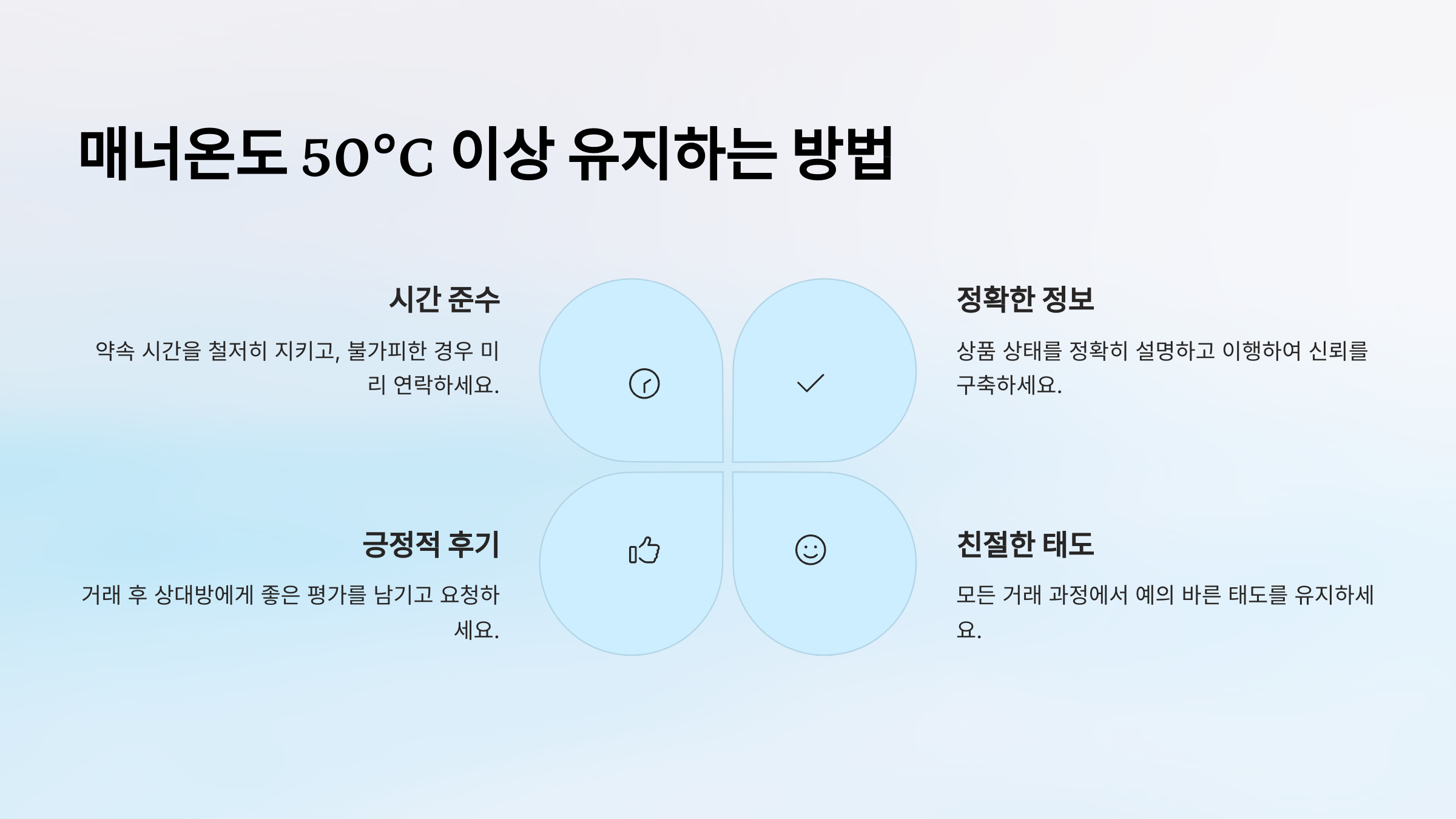 매너온도 50°C 이상 유지하는 방법

시간 준수

약속 시간을 철저히 지키고, 불가피한 경우 미리 연락하세요.

정확한 정보

상품 상태를 정확히 설명하고 이행하여 신뢰를 구축하세요.

긍정적 후기

거래 후 상대방에게 좋은 평가를 남기고 요청하세요.

친절한 태도

모든 거래 과정에서 예의 바른 태도를 유지하세요.